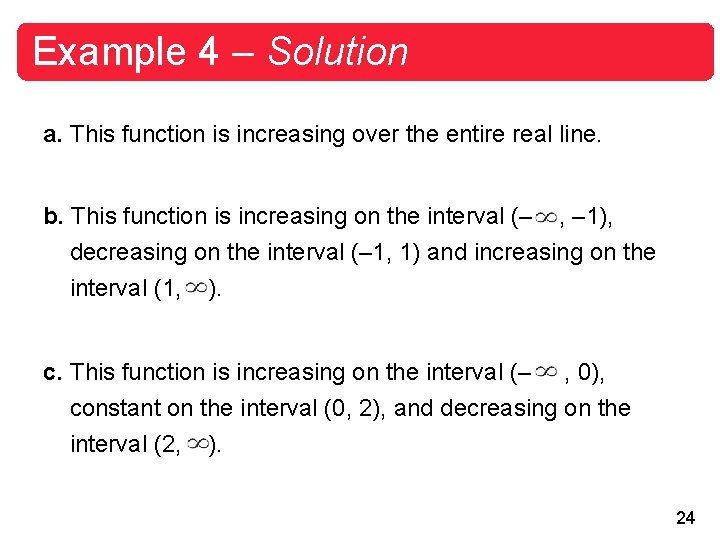 Example 4 – Solution

a. This function is increasing over the entire real line.

b. This function is increasing on the interval $(-\infty, -1)$, decreasing on the interval $(-1, 1)$ and increasing on the interval $(1, \infty)$.

c. This function is increasing on the interval $(-\infty, 0)$, constant on the interval $(0, 2)$, and decreasing on the interval $(2, \infty)$.

24